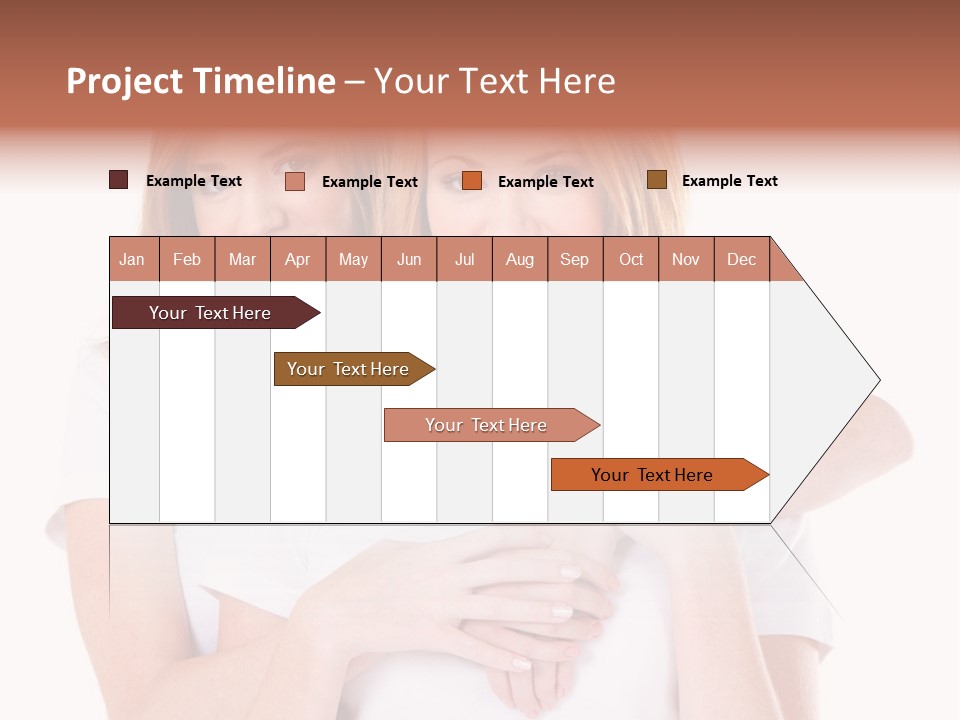 Project Timeline – Your Text Here

Example Text
Example Text
Example Text
Example Text

| Jan | Feb | Mar | Apr | May | Jun | Jul | Aug | Sep | Oct | Nov | Dec |
|---|---|---|---|---|---|---|---|---|---|---|---|

Your Text Here

Your Text Here

Your Text Here

Your Text Here